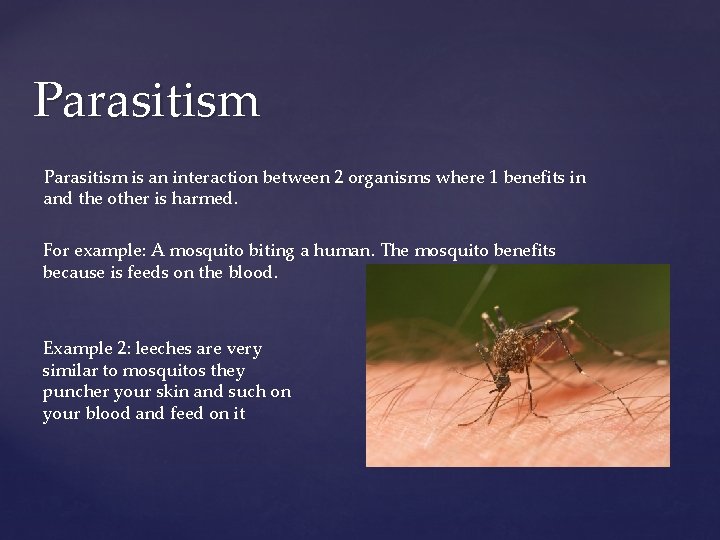 Parasitism

Parasitism is an interaction between 2 organisms where 1 benefits in and the other is harmed.

For example: A mosquito biting a human. The mosquito benefits because is feeds on the blood.

Example 2: leeches are very similar to mosquitos they puncher your skin and such on your blood and feed on it